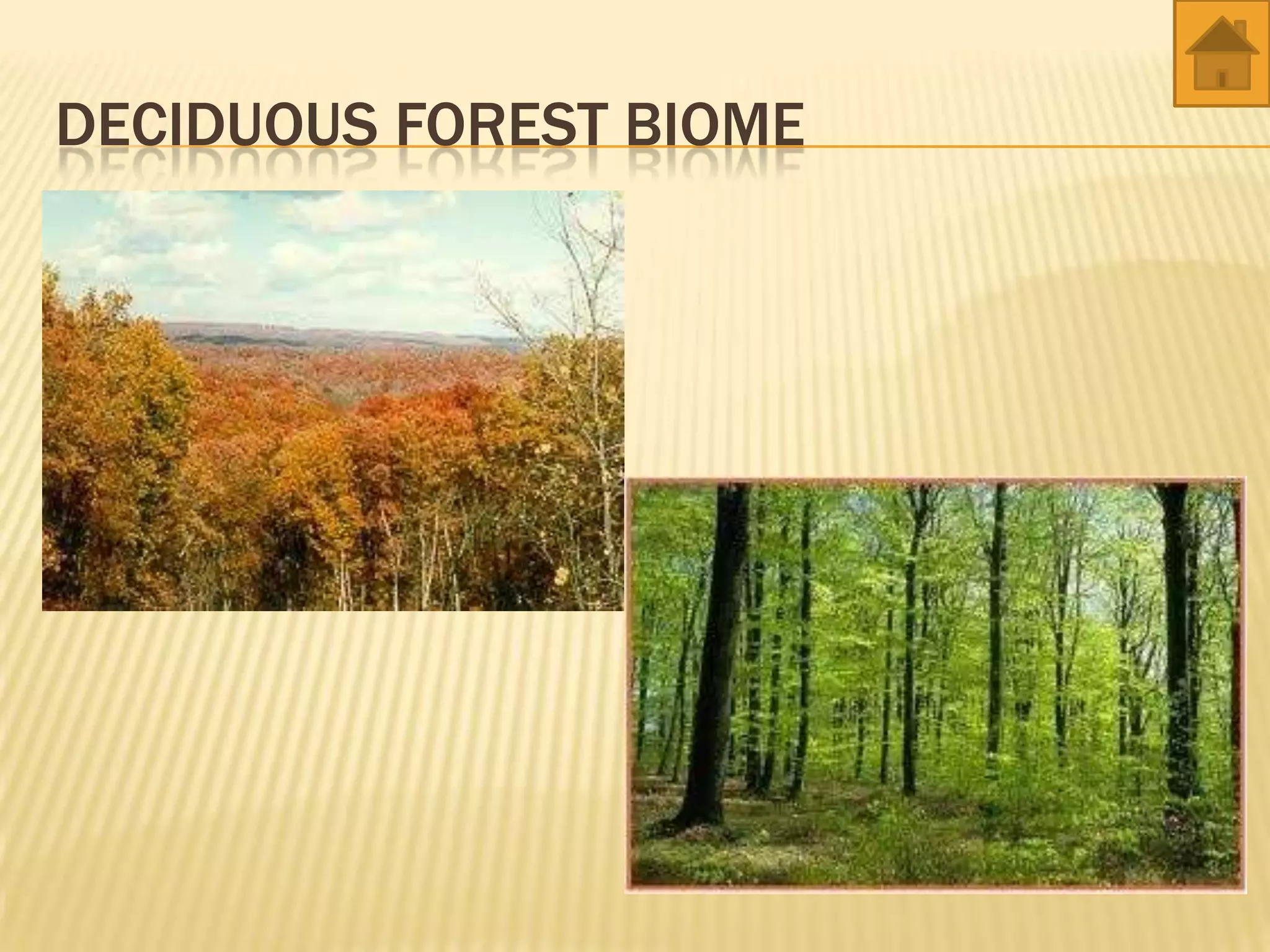 DECIDUOUS FOREST BIOME